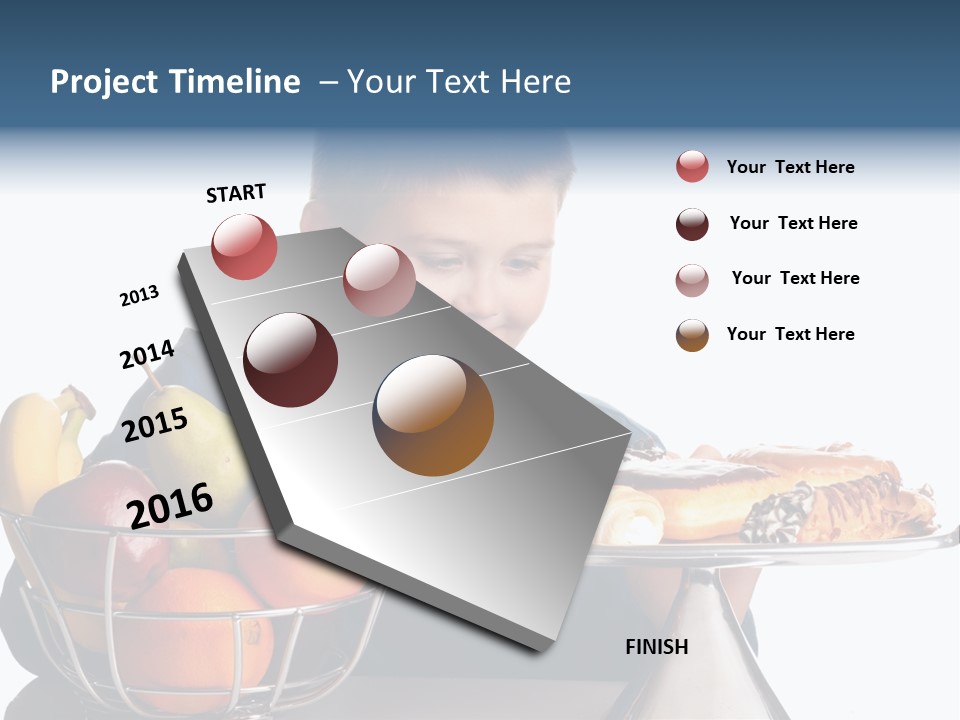 Project Timeline – Your Text Here

START

2013

2014

2015

2016

FINISH

Your Text Here

Your Text Here

Your Text Here

Your Text Here